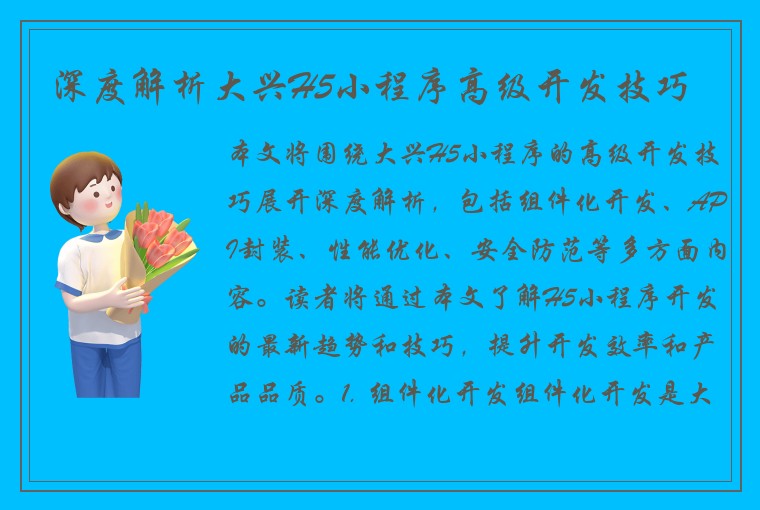 深度解析大兴H5小程序高级开发技巧

本文将围绕大兴H5小程序的高级开发技巧展开深度解析，包括组件化开发、API封装、性能优化、安全防范等多方面内容。读者将通过本文了解H5小程序开发的最新趋势和技巧，提升开发效率和产品品质。1. 组件化开发组件化开发是大